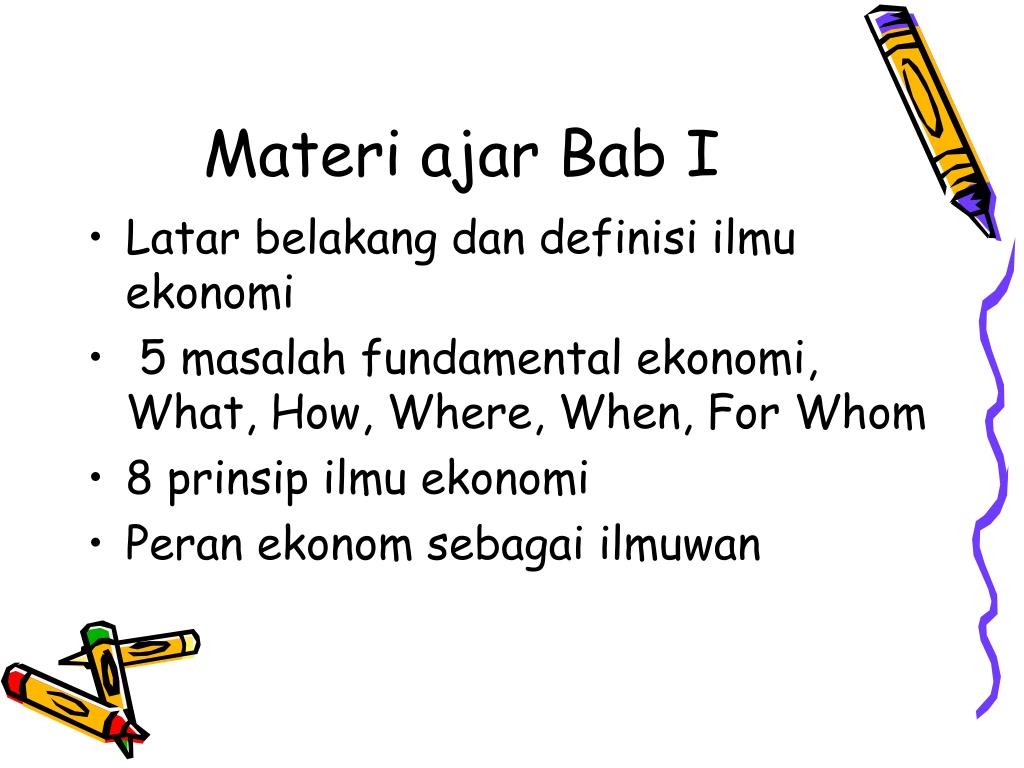 Materi ajar Bab I

• Latar belakang dan definisi ilmu ekonomi
• 5 masalah fundamental ekonomi, What, How, Where, When, For Whom
• 8 prinsip ilmu ekonomi
• Peran ekonom sebagai ilmuwan